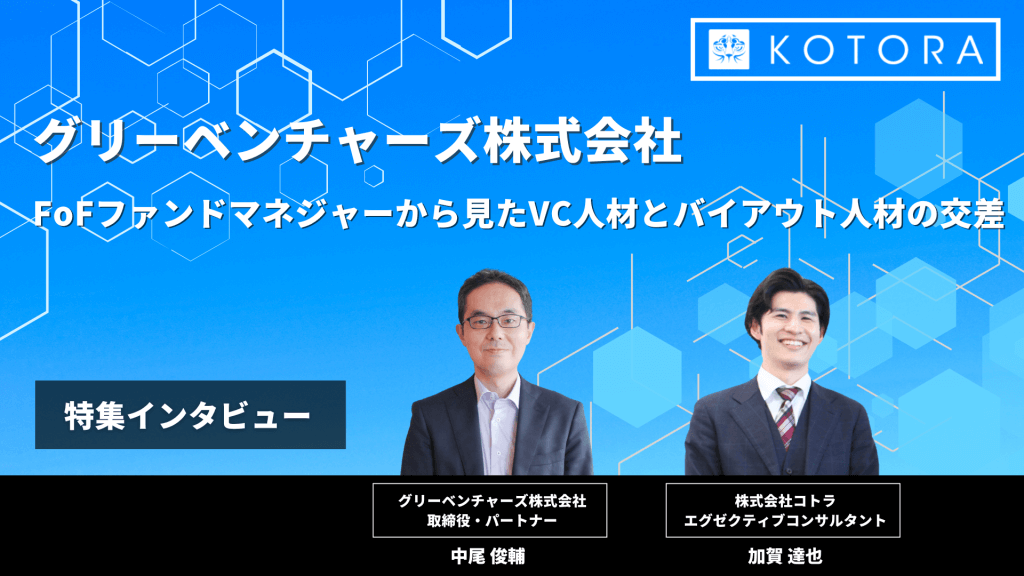 KOTORA

グリーベンチャーズ株式会社

FoFファンドマネジャーから見たVC人材とバイアウト人材の交差

特集インタビュー

グリーベンチャーズ株式会社
取締役・パートナー

中尾 俊輔

株式会社コトラ
エグゼクティブコンサルタント

加賀 達也